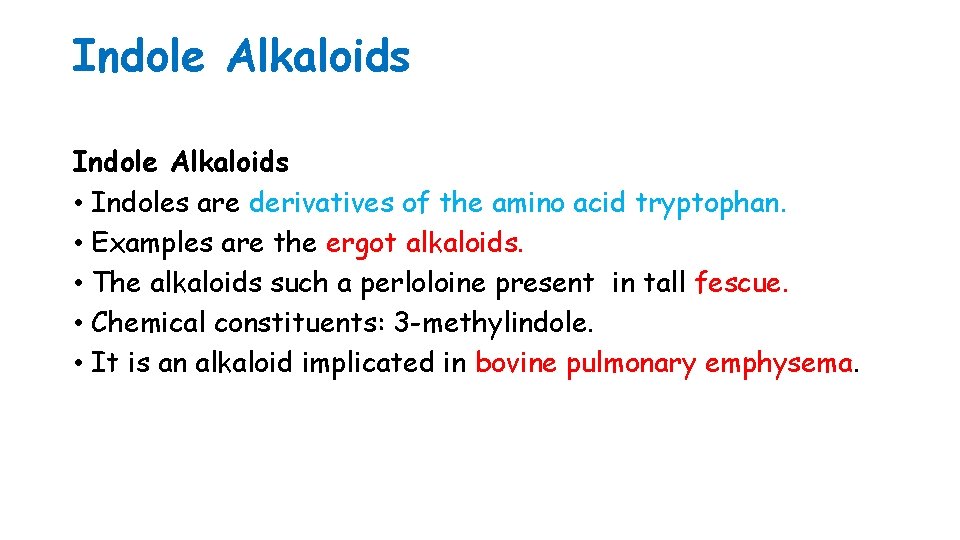 Indole Alkaloids

Indole Alkaloids
• Indoles are derivatives of the amino acid tryptophan.
• Examples are the ergot alkaloids.
• The alkaloids such a perloloine present in tall fescue.
• Chemical constituents: 3-methylindole.
• It is an alkaloid implicated in bovine pulmonary emphysema.